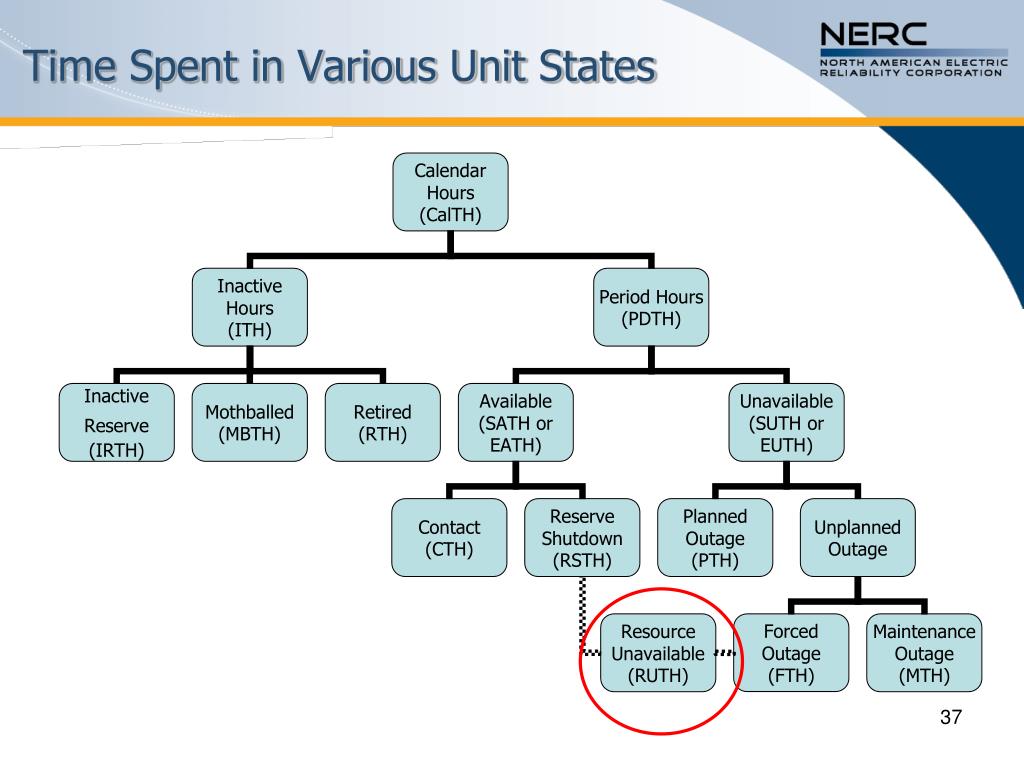 Time Spent in Various Unit States

NERC
NORTH AMERICAN ELECTRIC RELIABILITY CORPORATION

Calendar Hours (CalTH)

Inactive Hours (ITH)

Period Hours (PDTH)

Inactive Reserve (IRTH)

Mothballed (MBTH)

Retired (RTH)

Available (SATH or EATH)

Unavailable (SUTH or EUTH)

Contact (CTH)

Reserve Shutdown (RSTH)

Planned Outage (PTH)

Unplanned Outage

Resource Unavailable (RUTH)

Forced Outage (FTH)

Maintenance Outage (MTH)

37